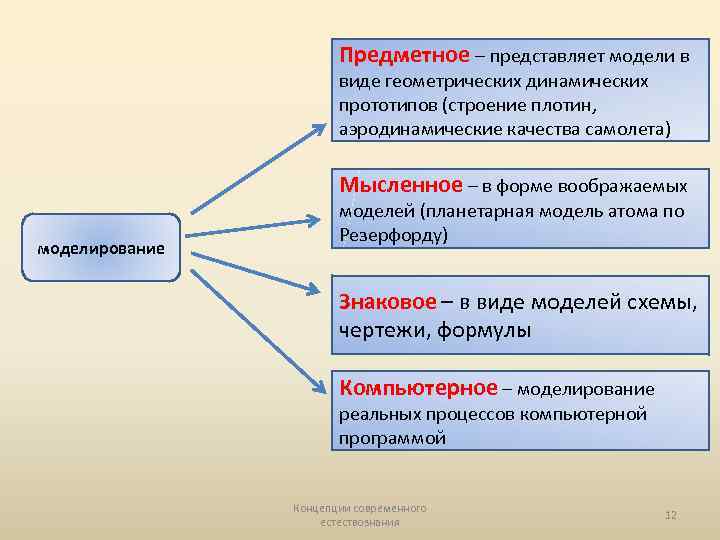 моделирование

Предметное – представляет модели в виде геометрических динамических прототипов (строение плотин, аэродинамические качества самолета)

Мысленное – в форме воображаемых моделей (планетарная модель атома по Резерфорду)

Знаковое – в виде моделей схемы, чертежи, формулы

Компьютерное – моделирование реальных процессов компьютерной программой

Концепции современного естествознания

12